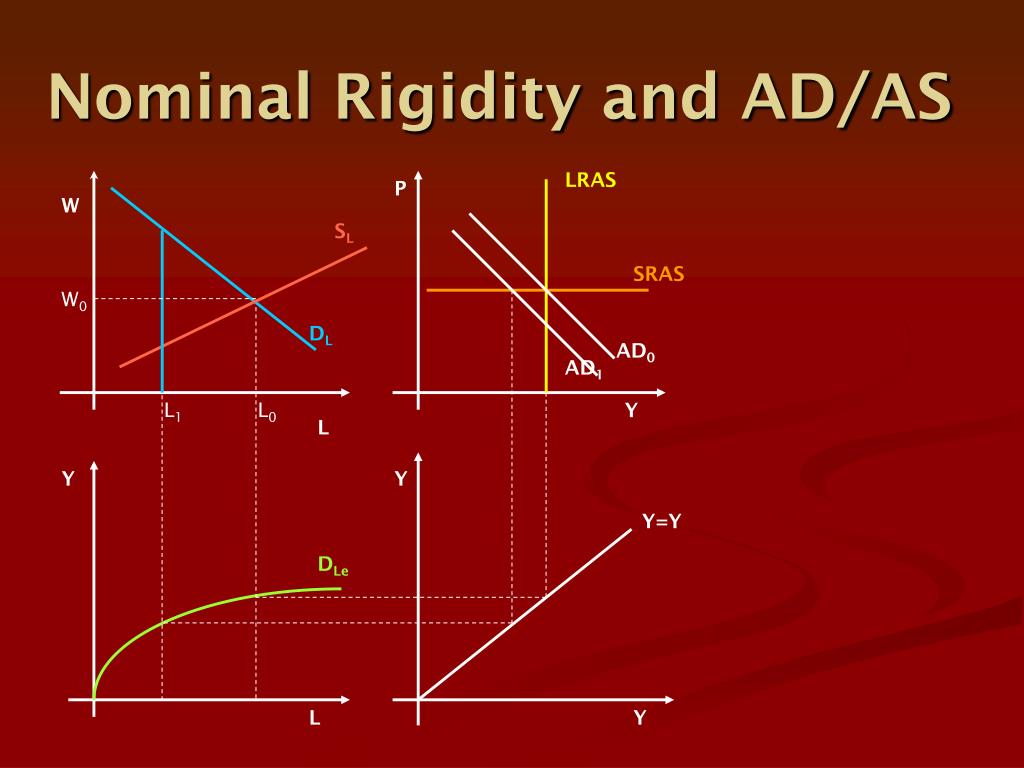 Nominal Rigidity and AD/AS

W

$S_L$

$W_0$

$D_L$

$L_1$

$L_0$

L

P

LRAS

SRAS

$AD_0$

$AD_1$

Y

Y

$D_{Le}$

L

Y

Y=Y

Y